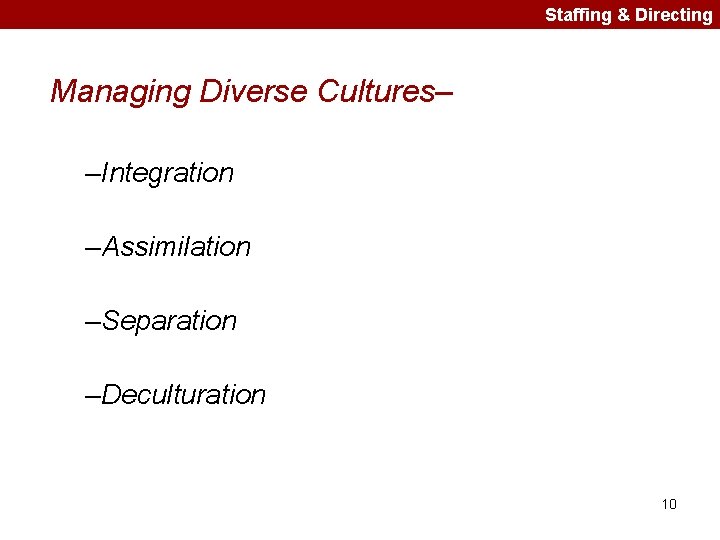 Staffing & Directing

Managing Diverse Cultures–

–Integration

–Assimilation

–Separation

–Deculturation

10